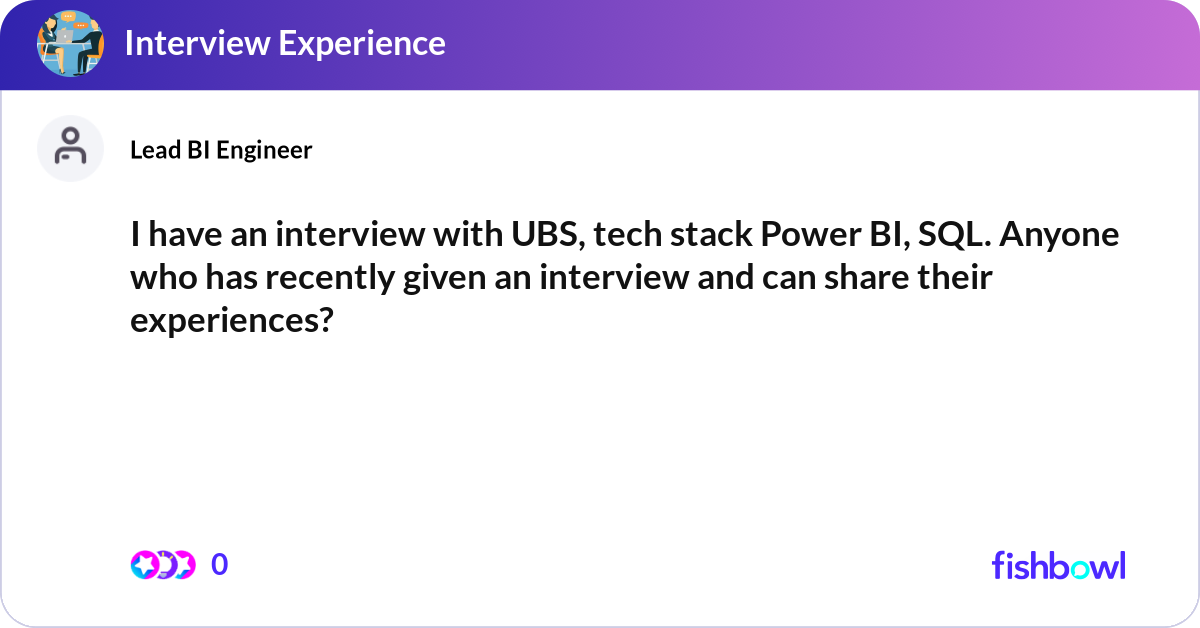 Interview Experience

Lead BI Engineer

I have an interview with UBS, tech stack Power BI, SQL. Anyone who has recently given an interview and can share their experiences?

0

fishbowl